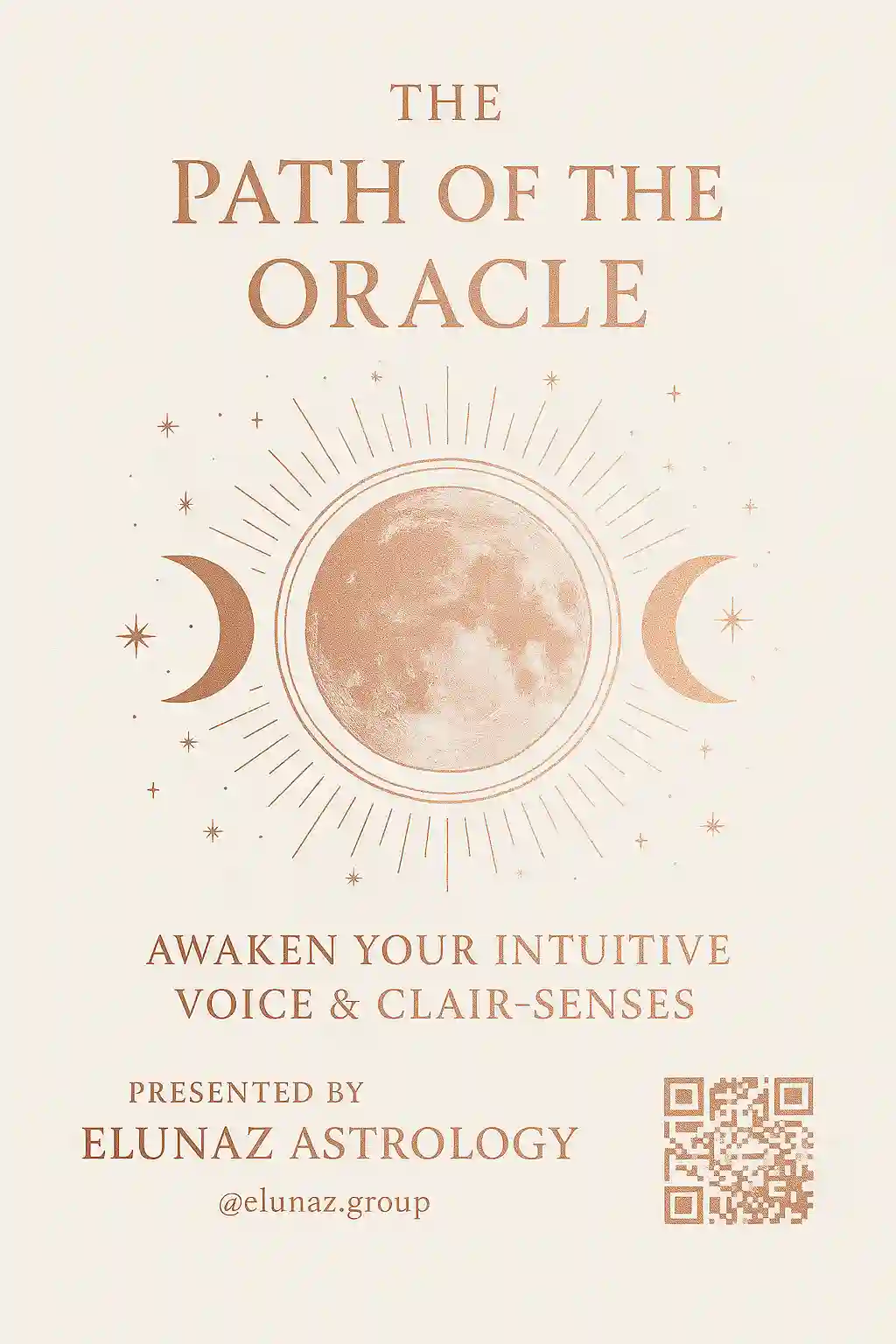 THE
PATH OF THE
ORACLE

AWAKEN YOUR INTUITIVE
VOICE & CLAIR-SENSES

PRESENTED BY
ELUNAZ ASTROLOGY
@elunaz.group